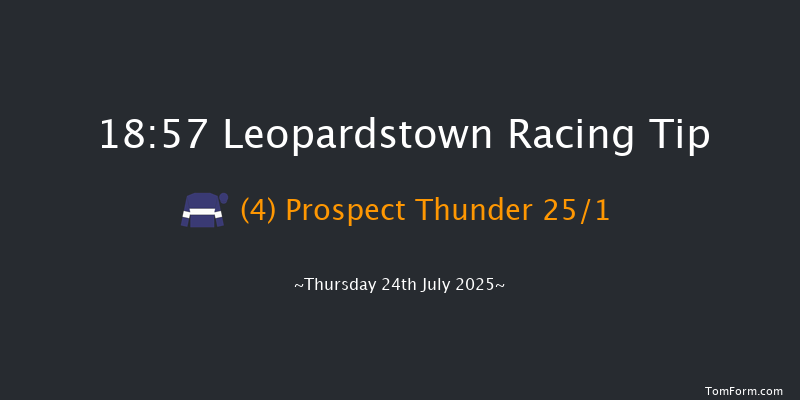 18:57 Leopardstown Racing Tip

(4) Prospect Thunder 25/1

~Thursday 24th July 2025~

TomForm.com